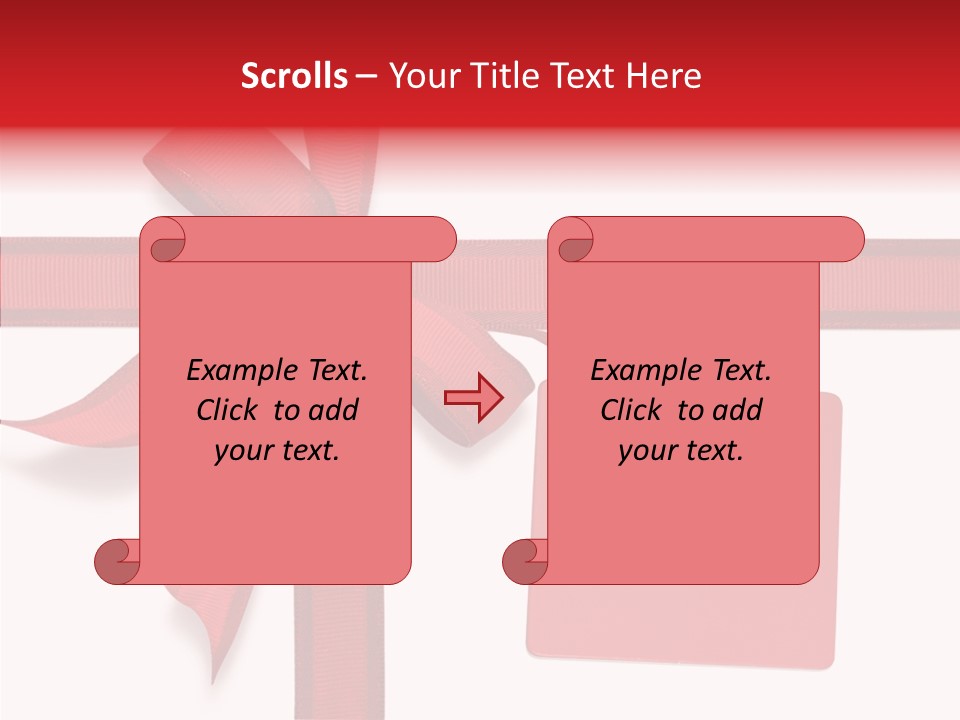 Scrolls – Your Title Text Here

Example Text. Click to add your text.

Example Text. Click to add your text.